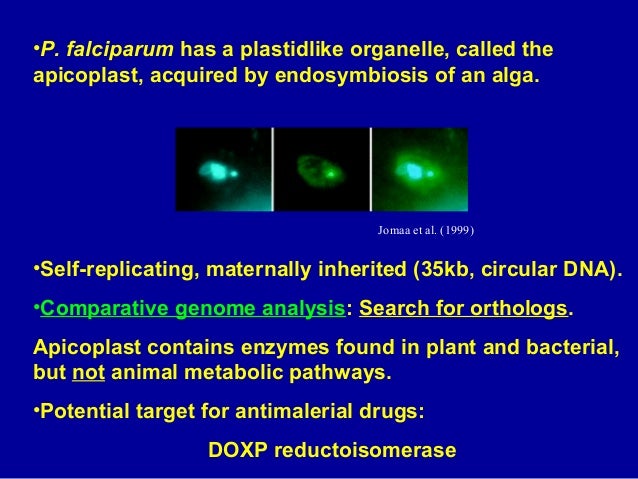 •P. falciparum has a plastidlike organelle, called the apicoplast, acquired by endosymbiosis of an alga.

Jomaa et al. (1999)

•Self-replicating, maternally inherited (35kb, circular DNA).

•Comparative genome analysis: Search for orthologs.

Apicoplast contains enzymes found in plant and bacterial, but not animal metabolic pathways.

•Potential target for antimalerial drugs:

DOXP reductoisomerase